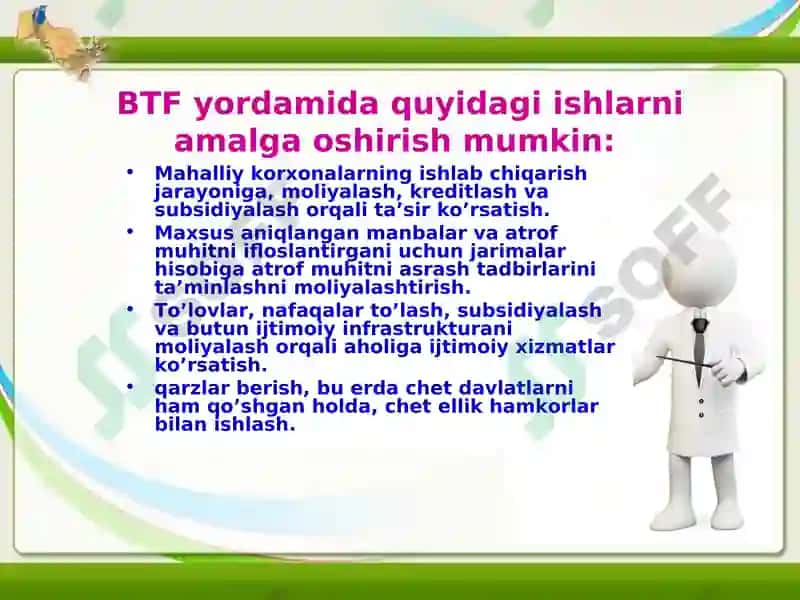 BTF yordamida quyidagi ishlarni amalga oshirish mumkin:

• Mahalliy korxonalarning ishlab chiqarish jarayoniga, moliyalash, kreditlash va subsidiyalash orqali ta’sir ko’rsatish.

• Maxsus aniqlangan manbalar va atrof muhitni ifloslantirgani uchun jarimalar hisobiga atrof muhitni asrash tadbirlarini ta’minlashni moliyalashtirish.

• To’lovlar, nafaqalar to’lash, subsidiyalash va butun ijtimoiy infrastrukturani moliyalash orqali aholiga ijtimoiy xizmatlar ko’rsatish.

• qarzlar berish, bu erda chet davlatlarni ham qo’shgan holda, chet ellik hamkorlar bilan ishlash.

SOFF